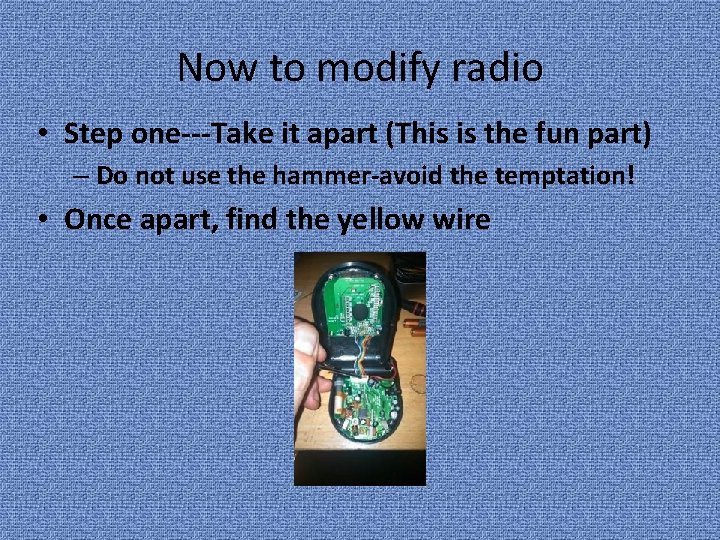 Now to modify radio

• Step one---Take it apart (This is the fun part)
– Do not use the hammer-avoid the temptation!

• Once apart, find the yellow wire